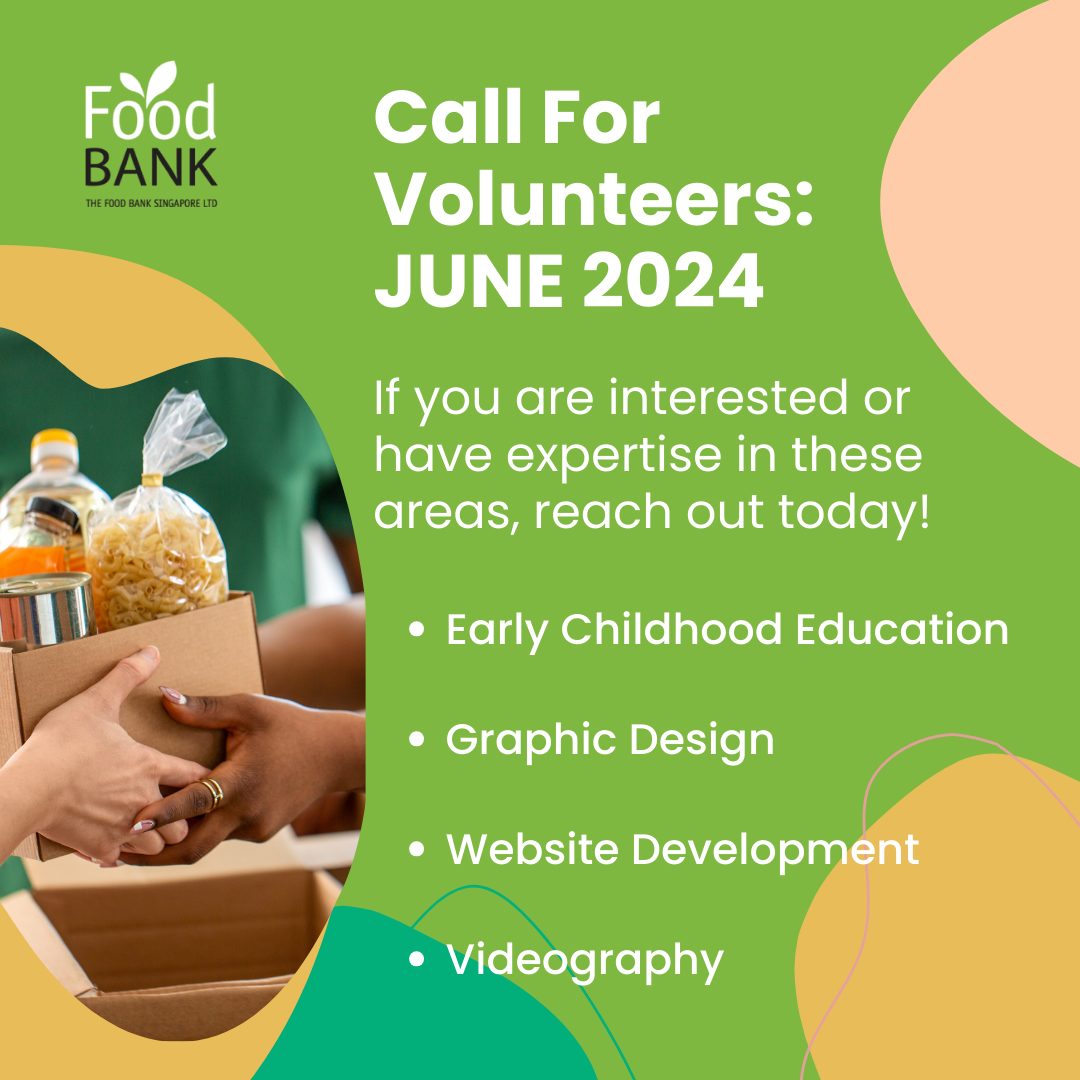 Food BANK
THE FOOD BANK SINGAPORE LTD

Call For Volunteers: JUNE 2024

If you are interested or have expertise in these areas, reach out today!

• Early Childhood Education
• Graphic Design
• Website Development
• Videography